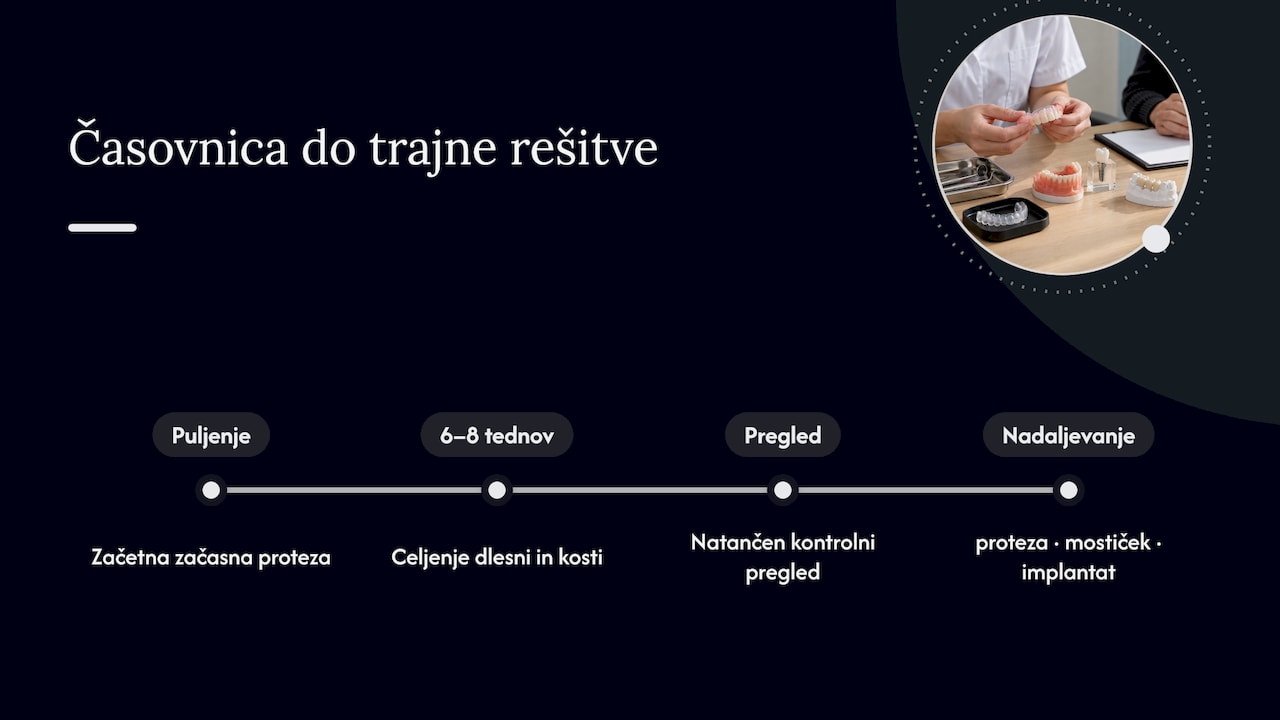 Časovnica do trajne rešitve

Puljenje

Začetna začasna proteza

6–8 tednov

Celjenje dlesni in kosti

Pregled

Natančen kontrolni pregled

Nadaljevanje

proteza · mostiček · implantat